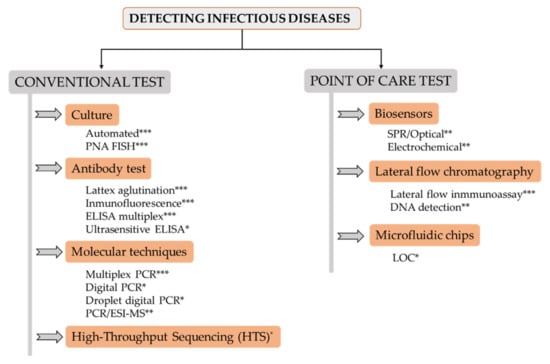 DETECTING INFECTIOUS DISEASES

CONVENTIONAL TEST

Culture

Automated***
PNA FISH***

Antibody test

Lattex aglutination***
Inmunofluorescence***
ELISA multiplex***
Ultrasensitive ELISA*

Molecular techniques

Multiplex PCR***
Digital PCR*
Droplet digital PCR*
PCR/ESI-MS**

High-Throughput Sequencing (HTS)*

POINT OF CARE TEST

Biosensors

SPR/Optical**
Electrochemical**

Lateral flow chromatography

Lateral flow inmmunoassay***
DNA detection**

Microfluidic chips

LOC*